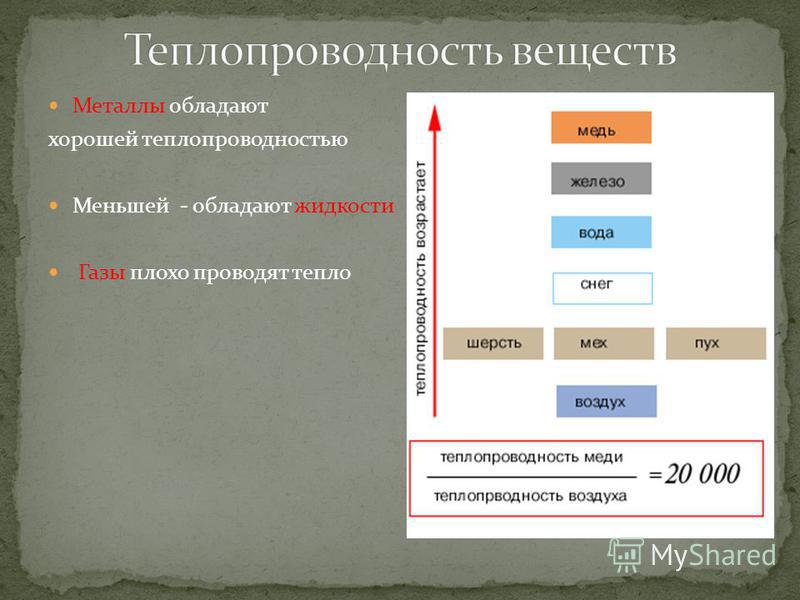 Теплопроводность веществ

Металлы обладают хорошей теплопроводностью

Меньшей - обладают жидкости

Газы плохо проводят тепло

теплопроводность возрастает

медь

железо

вода

снег

шерсть

мех

пух

воздух

$\frac{\text{теплопроводность меди}}{\text{теплопрводность воздуха}} = 20\ 000$

MyShared